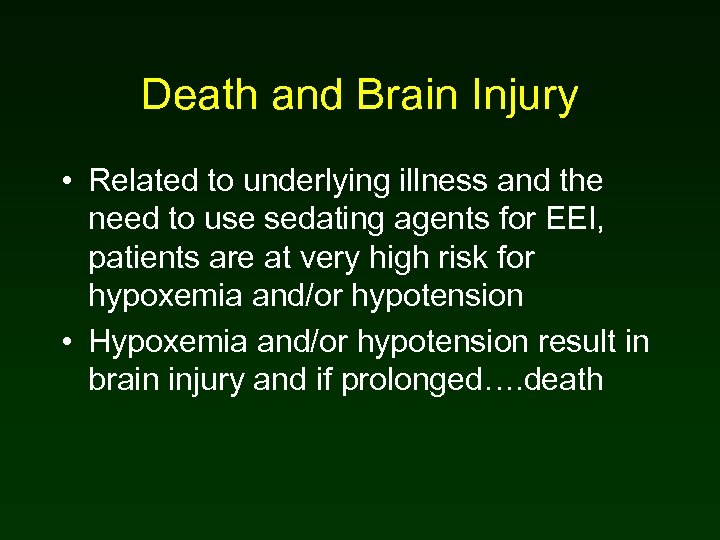 Death and Brain Injury

• Related to underlying illness and the need to use sedating agents for EEI, patients are at very high risk for hypoxemia and/or hypotension

• Hypoxemia and/or hypotension result in brain injury and if prolonged….death